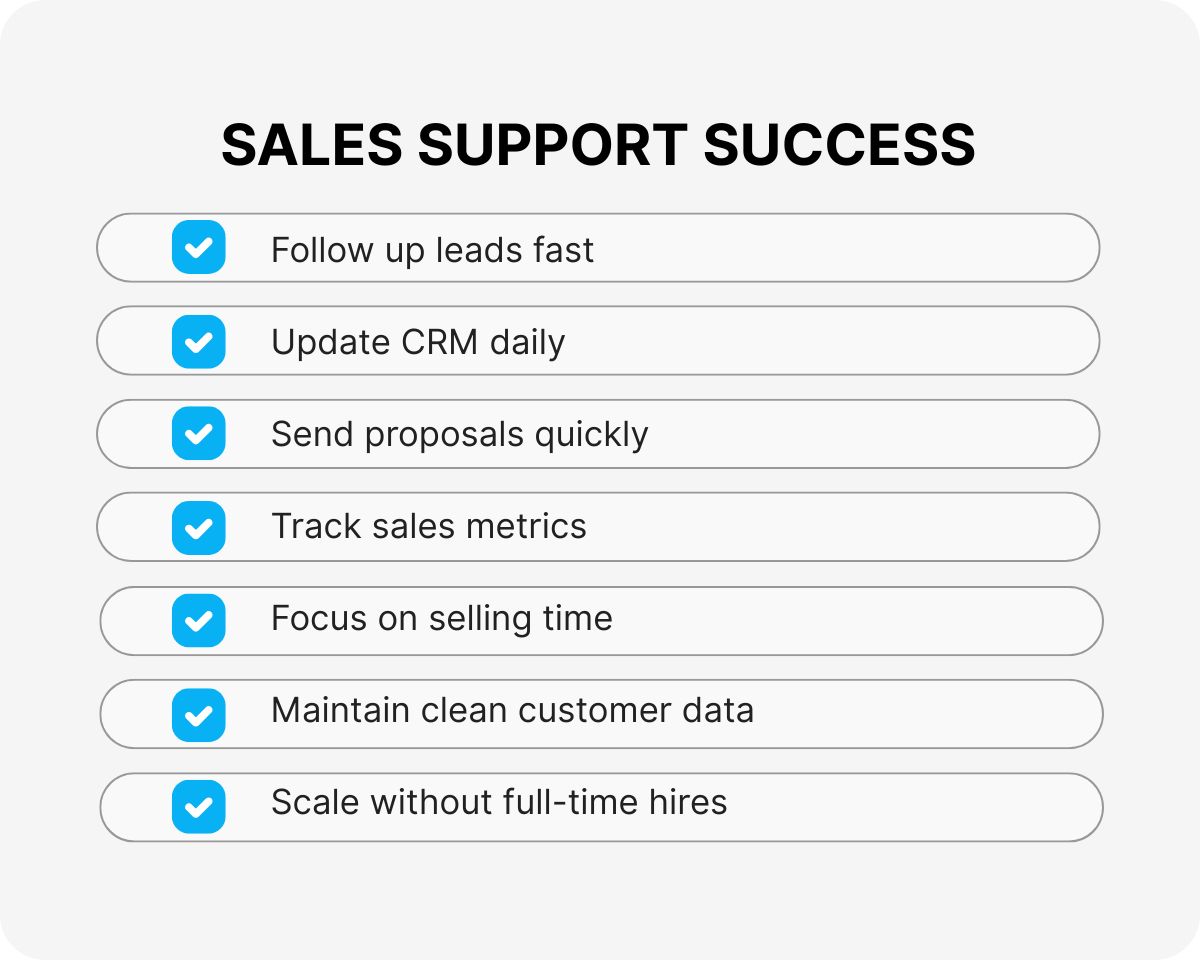 SALES SUPPORT SUCCESS

Follow up leads fast

Update CRM daily

Send proposals quickly

Track sales metrics

Focus on selling time

Maintain clean customer data

Scale without full-time hires